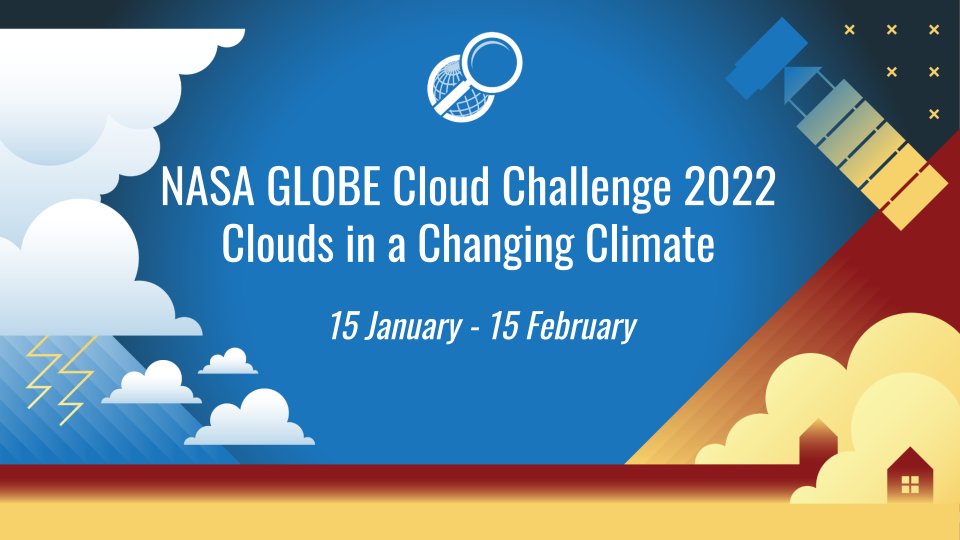 NASA GLOBE Cloud Challenge 2022
Clouds in a Changing Climate

15 January - 15 February